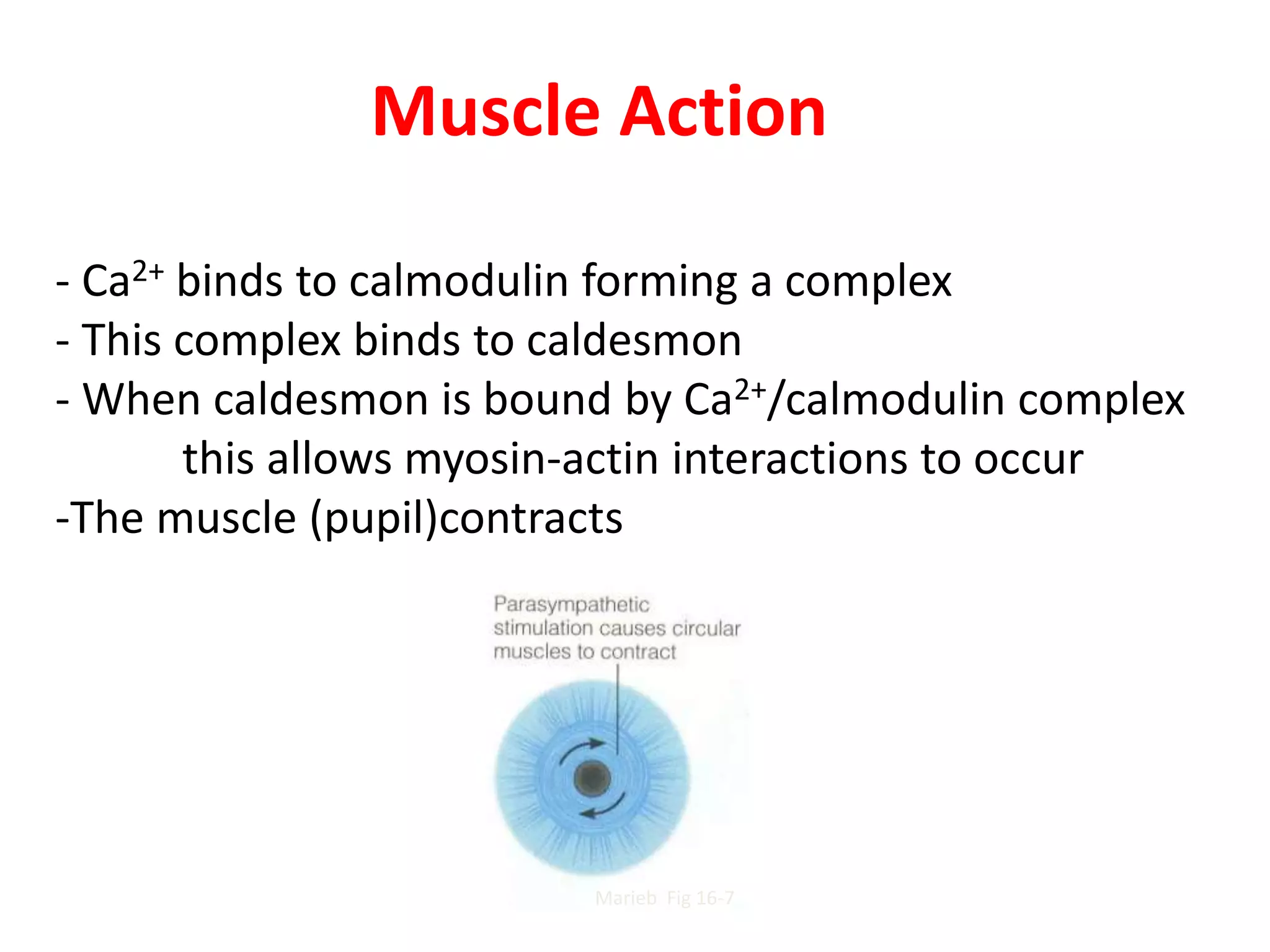 Muscle Action

- $Ca^{2+}$ binds to calmodulin forming a complex
- This complex binds to caldesmon
- When caldesmon is bound by $Ca^{2+}$/calmodulin complex this allows myosin-actin interactions to occur
-The muscle (pupil)contracts

Parasympathetic stimulation causes circular muscles to contract

Marieb Fig 16-7